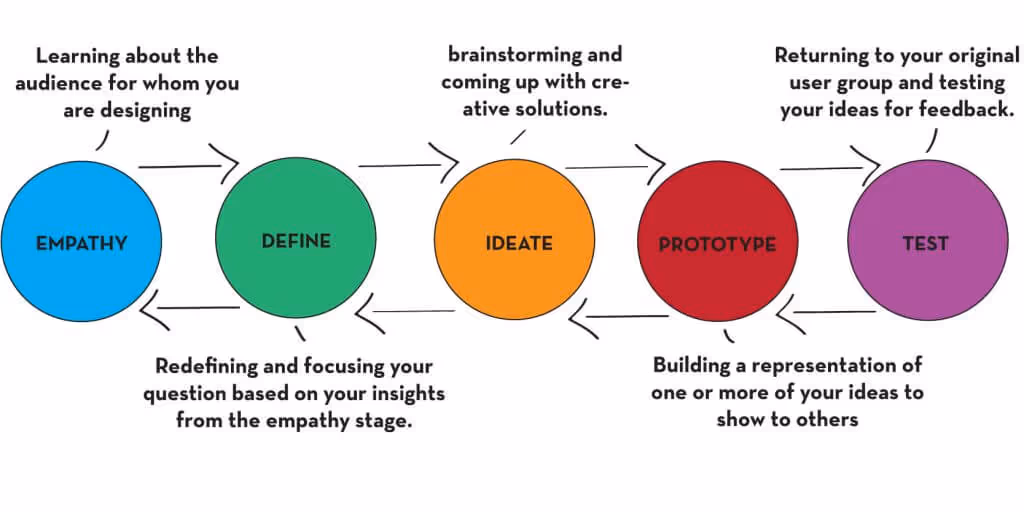 Learning about the audience for whom you are designing

brainstorming and coming up with creative solutions.

Returning to your original user group and testing your ideas for feedback.

EMPATHY

DEFINE

IDEATE

PROTOTYPE

TEST

Redefining and focusing your question based on your insights from the empathy stage.

Building a representation of one or more of your ideas to show to others